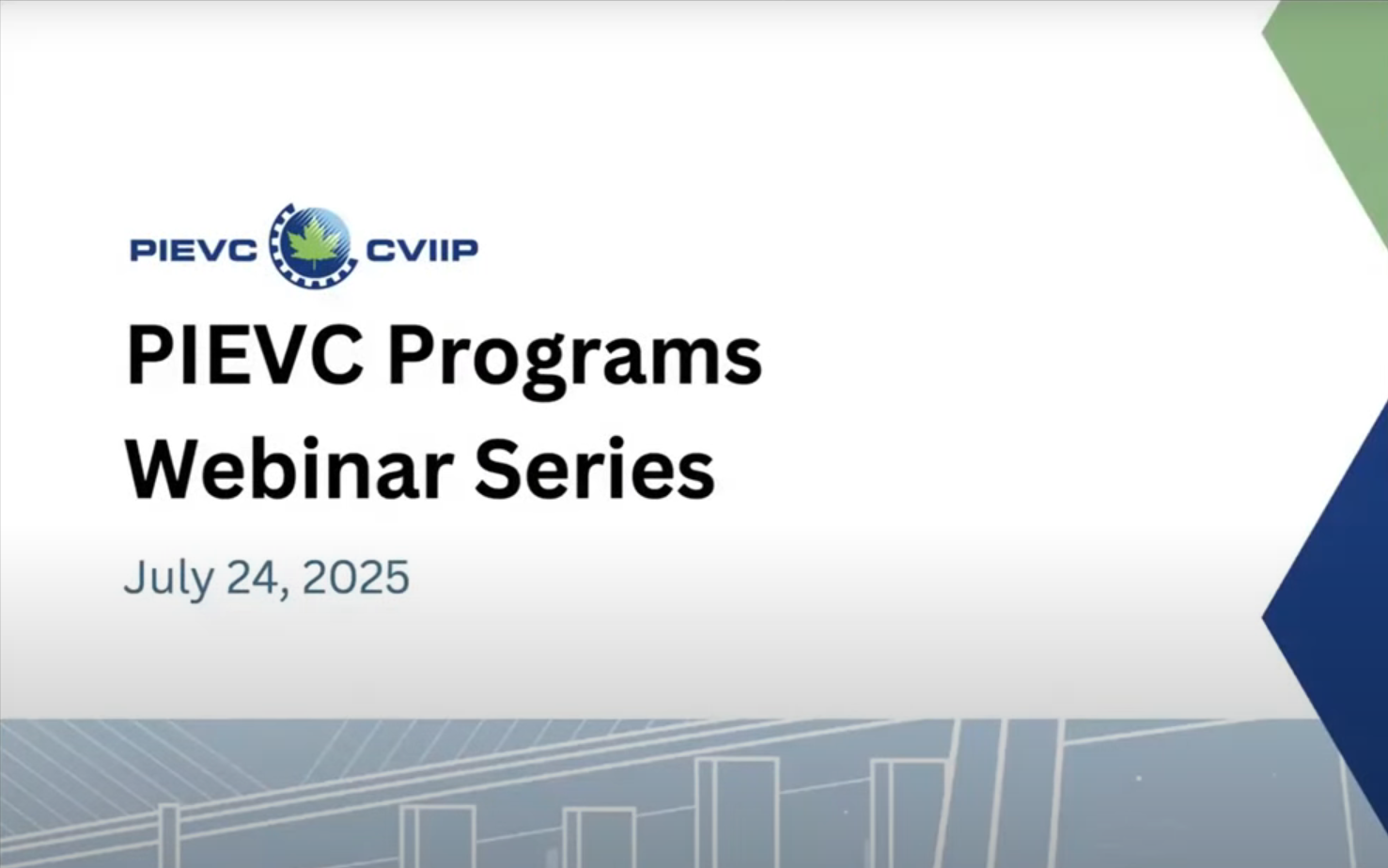 PIEVC CVIIP

PIEVC Programs Webinar Series

July 24, 2025